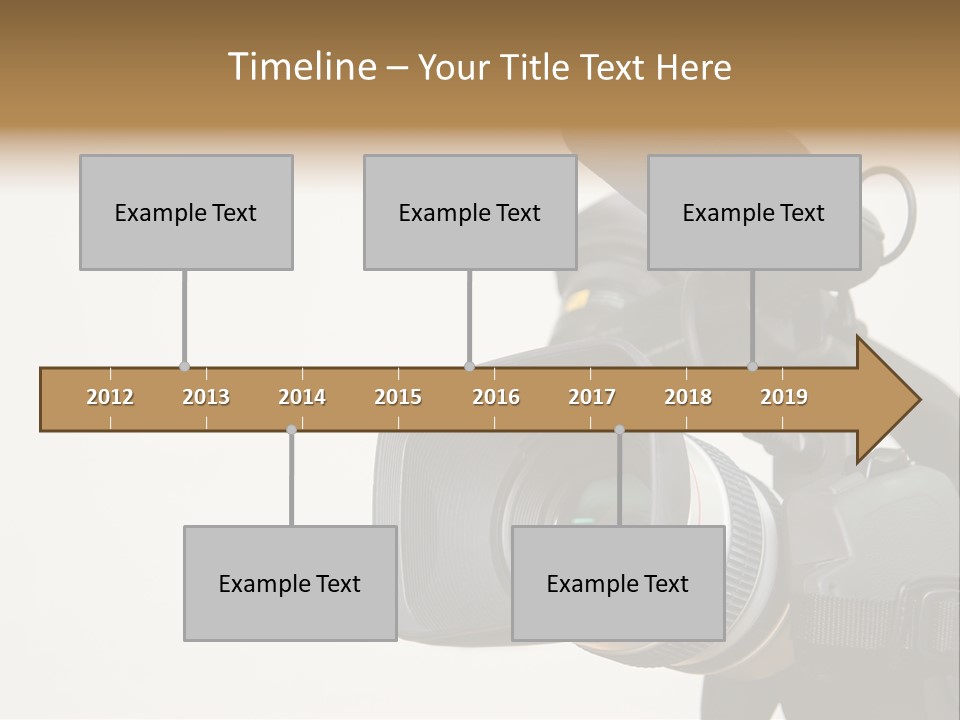 Timeline – Your Title Text Here

Example Text

Example Text

Example Text

2012
2013
2014
2015
2016
2017
2018
2019

Example Text

Example Text